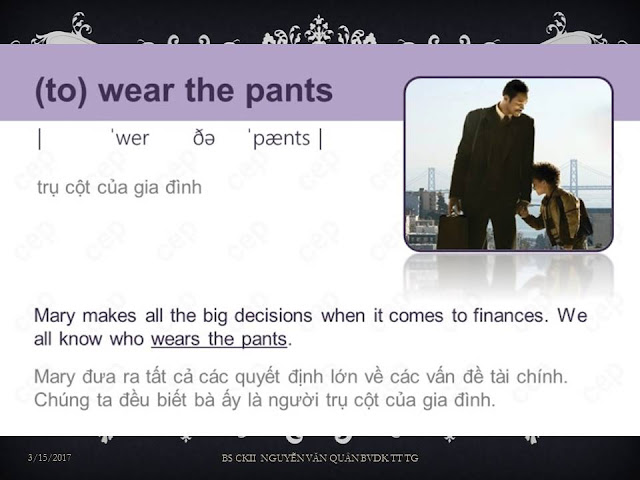 (to) wear the pants

| ˈwer ðə ˈpænts |

trụ cột của gia đình

Mary makes all the big decisions when it comes to finances. We all know who wears the pants.

Mary đưa ra tất cả các quyết định lớn về các vấn đề tài chính. Chúng ta đều biết bà ấy là người trụ cột của gia đình.

3/15/2017

BS CKII NGUYỄN VĂN QUÂN BVDK TT TG